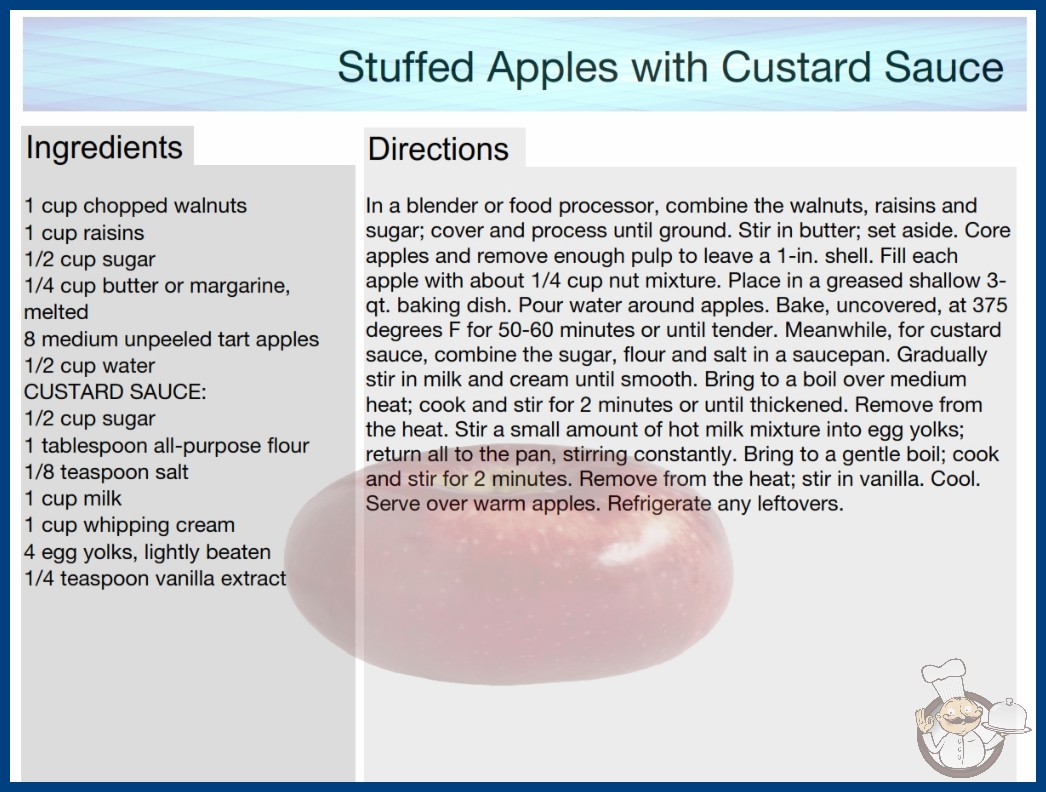 Stuffed Apples with Custard Sauce

Ingredients

1 cup chopped walnuts
1 cup raisins
1/2 cup sugar
1/4 cup butter or margarine, melted
8 medium unpeeled tart apples
1/2 cup water
CUSTARD SAUCE:
1/2 cup sugar
1 tablespoon all-purpose flour
1/8 teaspoon salt
1 cup milk
1 cup whipping cream
4 egg yolks, lightly beaten
1/4 teaspoon vanilla extract

Directions

In a blender or food processor, combine the walnuts, raisins and sugar; cover and process until ground. Stir in butter; set aside. Core apples and remove enough pulp to leave a 1-in. shell. Fill each apple with about 1/4 cup nut mixture. Place in a greased shallow 3-qt. baking dish. Pour water around apples. Bake, uncovered, at 375 degrees F for 50-60 minutes or until tender. Meanwhile, for custard sauce, combine the sugar, flour and salt in a saucepan. Gradually stir in milk and cream until smooth. Bring to a boil over medium heat; cook and stir for 2 minutes or until thickened. Remove from the heat. Stir a small amount of hot milk mixture into egg yolks; return all to the pan, stirring constantly. Bring to a gentle boil; cook and stir for 2 minutes. Remove from the heat; stir in vanilla. Cool. Serve over warm apples. Refrigerate any leftovers.